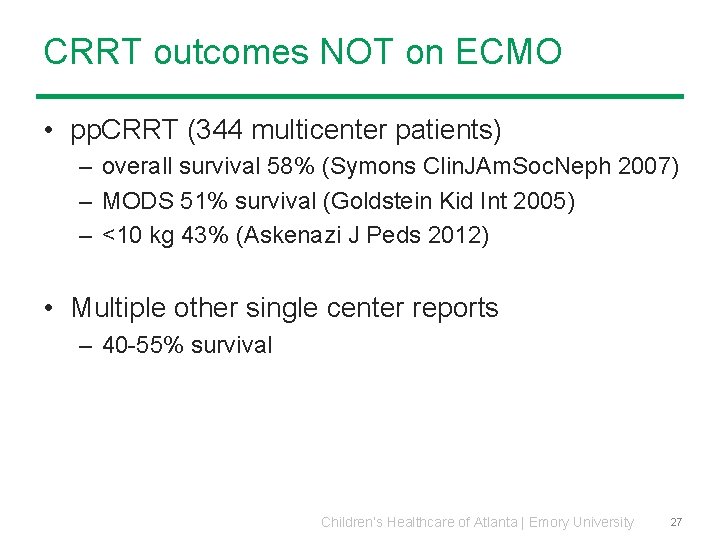 CRRT outcomes NOT on ECMO

• ppCRRT (344 multicenter patients)
– overall survival 58% (Symons ClinJAmSocNeph 2007)
– MODS 51% survival (Goldstein Kid Int 2005)
– <10 kg 43% (Askenazi J Peds 2012)

• Multiple other single center reports
– 40-55% survival

Children's Healthcare of Atlanta | Emory University 27